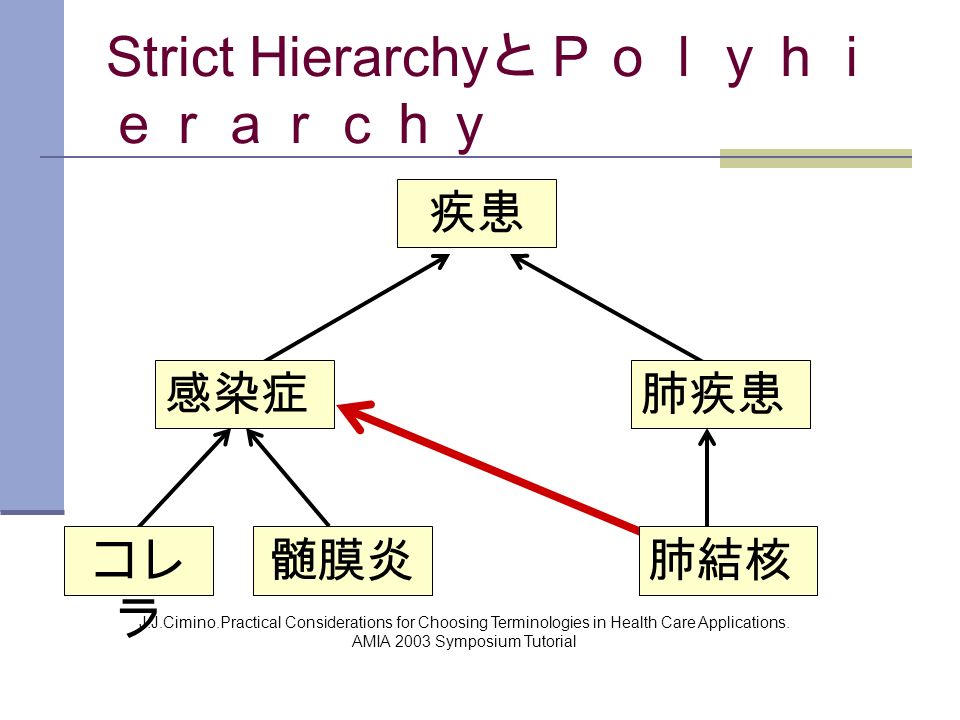 Strict HierarchyとＰｏｌｙｈｉｅｒａｒｃｈｙ

疾患

感染症

肺疾患

コレラ

髄膜炎

肺結核

J.J.Cimino.Practical Considerations for Choosing Terminologies in Health Care Applications. AMIA 2003 Symposium Tutorial